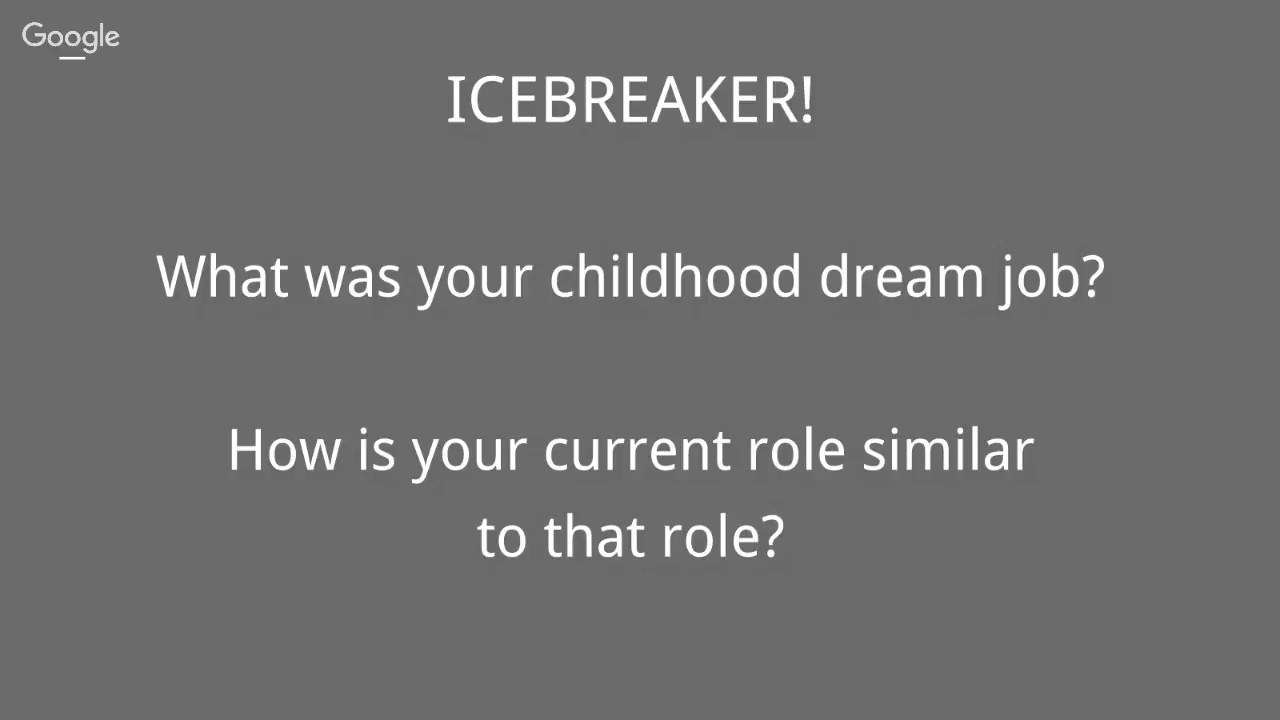 Google

ICEBREAKER!

What was your childhood dream job?

How is your current role similar to that role?